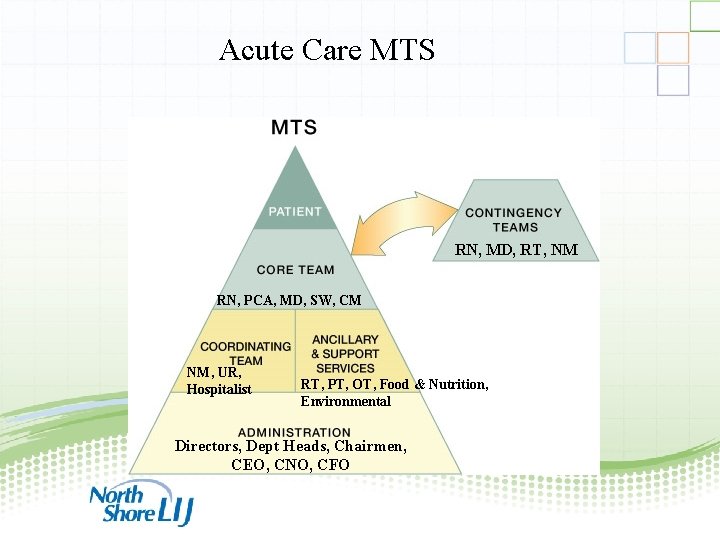 Acute Care MTS

MTS

PATIENT

CONTINGENCY TEAMS

RN, MD, RT, NM

CORE TEAM

RN, PCA, MD, SW, CM

COORDINATING TEAM

NM, UR, Hospitalist

ANCILLARY & SUPPORT SERVICES

RT, PT, OT, Food & Nutrition, Environmental

ADMINISTRATION

Directors, Dept Heads, Chairmen, CEO, CNO, CFO

North Shore LIJ